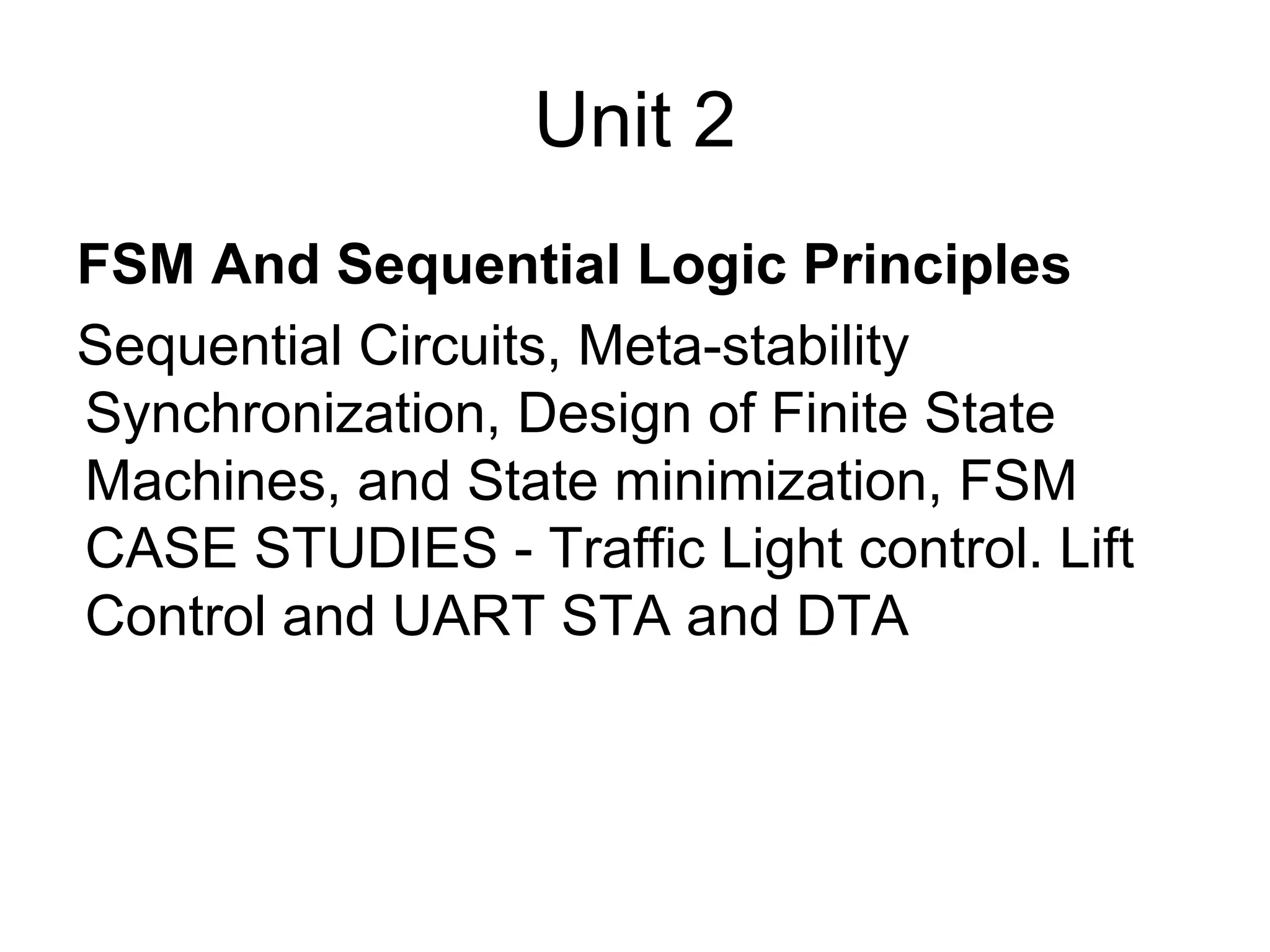 Unit 2

FSM And Sequential Logic Principles

Sequential Circuits, Meta-stability Synchronization, Design of Finite State Machines, and State minimization, FSM CASE STUDIES - Traffic Light control. Lift Control and UART STA and DTA